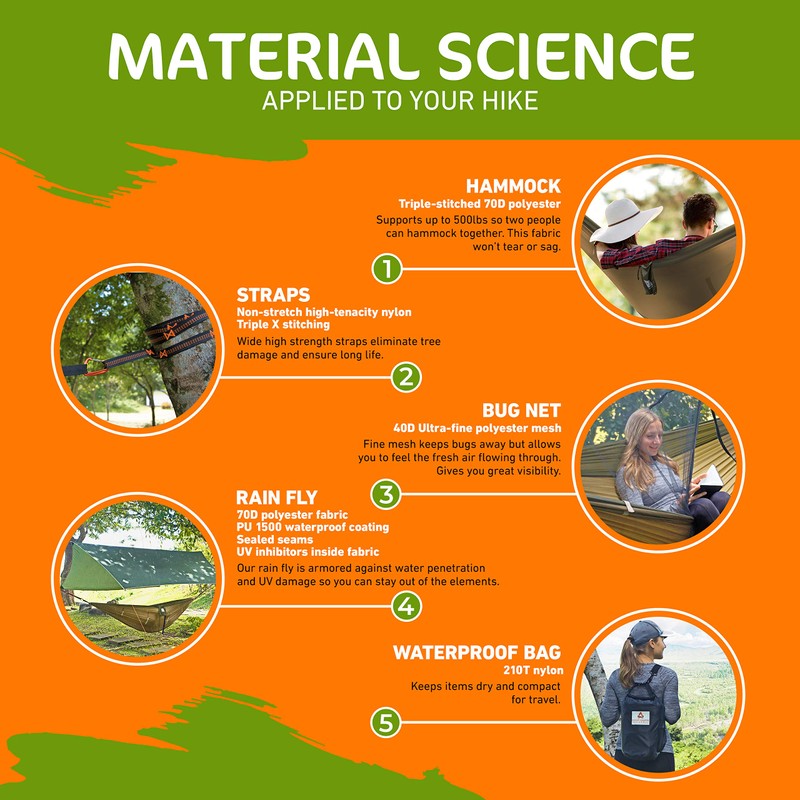 MATERIAL SCIENCE
APPLIED TO YOUR HIKE

HAMMOCK
Triple-stitched 70D polyester
Supports up to 500lbs so two people can hammock together. This fabric won't tear or sag.

1

STRAPS
Non-stretch high-tenacity nylon
Triple X stitching
Wide high strength straps eliminate tree damage and ensure long life.

2

BUG NET
40D Ultra-fine polyester mesh
Fine mesh keeps bugs away but allows you to feel the fresh air flowing through. Gives you great visibility.

3

RAIN FLY
70D polyester fabric
PU 1500 waterproof coating
Sealed seams
UV inhibitors inside fabric
Our rain fly is armored against water penetration and UV damage so you can stay out of the elements.

4

WATERPROOF BAG
210T nylon
Keeps items dry and compact for travel.

5